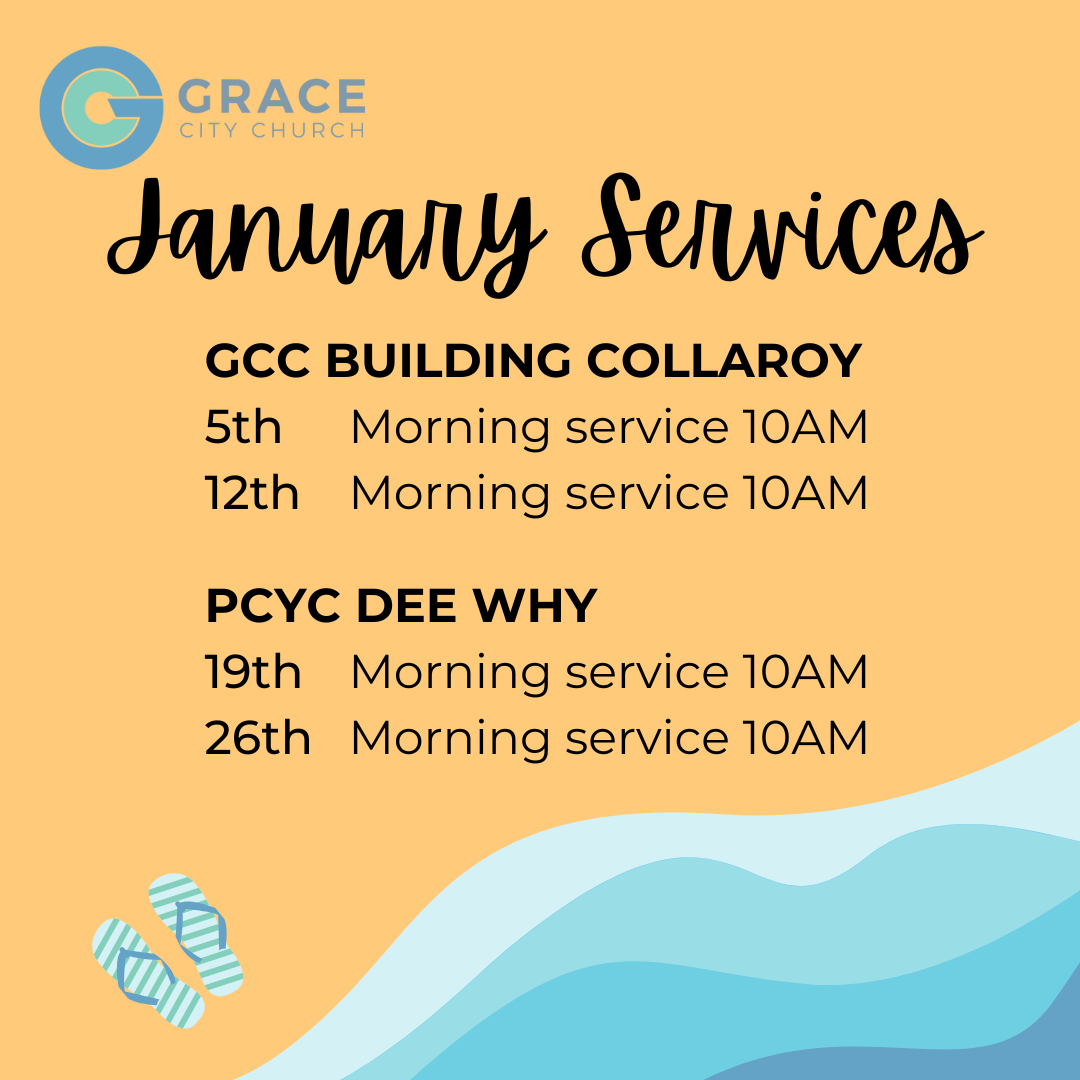 GRACE
CITY CHURCH

January Services

GCC BUILDING COLLAROY
5th Morning service 10AM
12th Morning service 10AM

PCYC DEE WHY
19th Morning service 10AM
26th Morning service 10AM